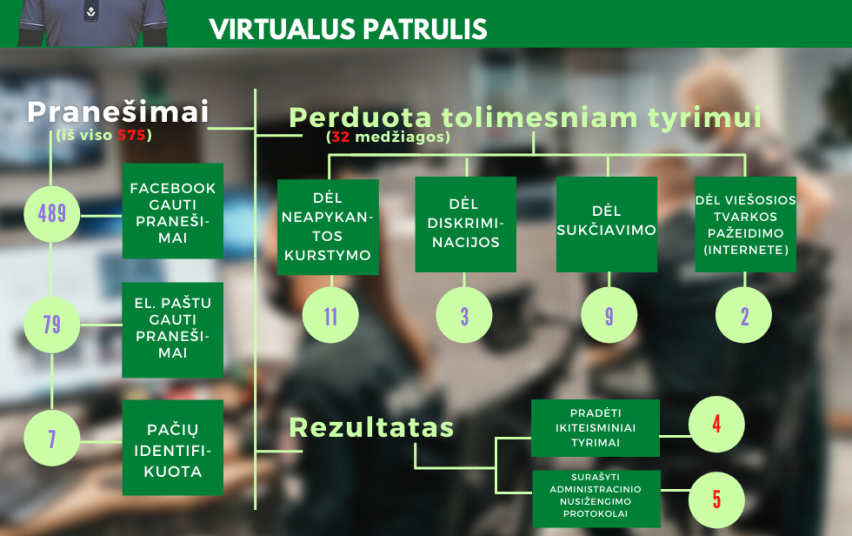 VIRTUALUS PATRULIS

Pranešimai
(iš viso 575)

489
FACEBOOK GAUTI PRANEŠIMAI

79
EL. PAŠTU GAUTI PRANEŠIMAI

7
PAČIŲ IDENTIFIKUOTA

Perduota tolimesniam tyrimui
(32 medžiagos)

DĖL NEAPYKANTOS KURSTYMO
11

DĖL DISKRIMINACIJOS
3

DĖL SUKČIAVIMO
9

DĖL VIEŠOSIOS TVARKOS PAŽEIDIMO (INTERNETE)
2

Rezultatas

PRADĖTI IKITEISMINIAI TYRIMAI
4

SURAŠYTI ADMINISTRACINIO NUSIŽENGIMO PROTOKOLAI
5